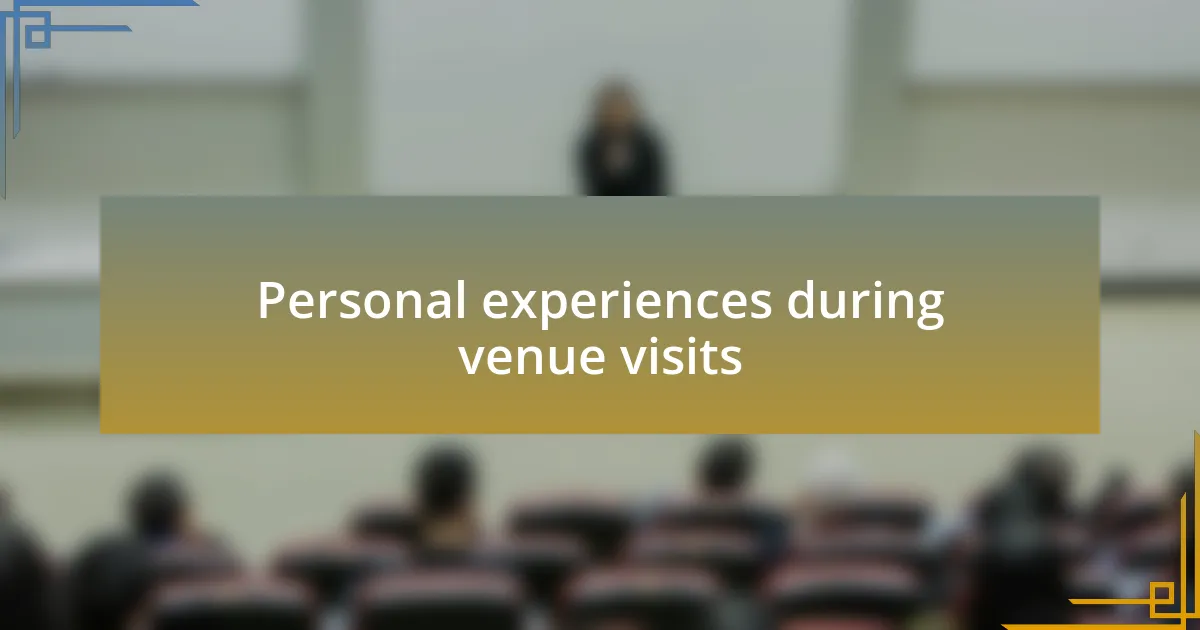 Personal experiences during venue visits